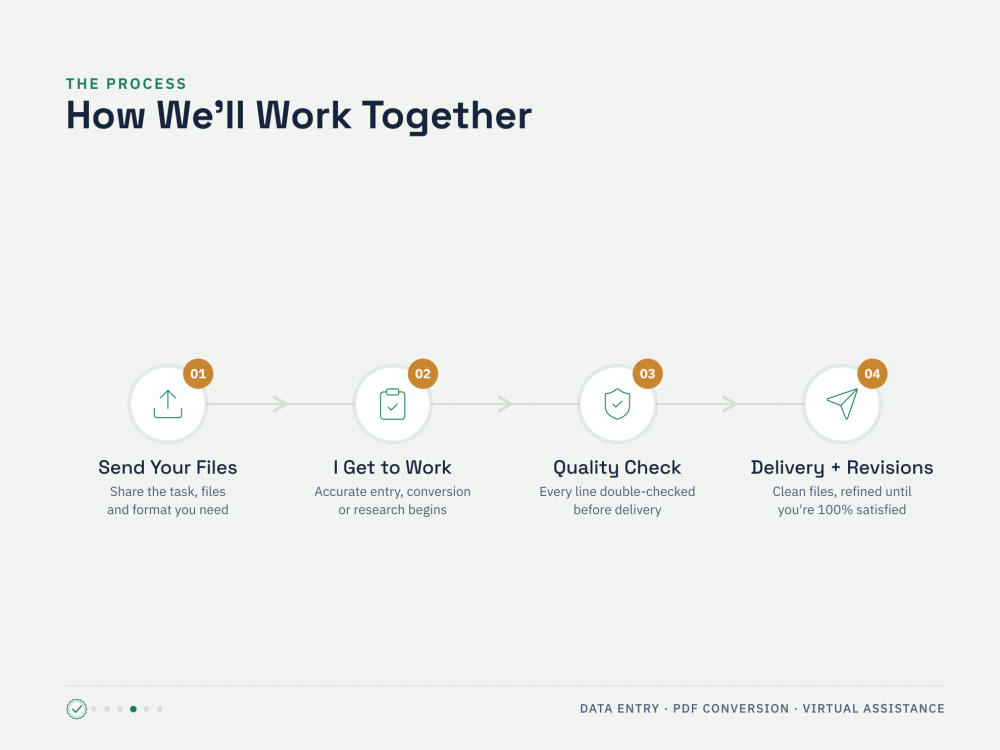 THE PROCESS
How We'll Work Together

01

Send Your Files
Share the task, files and format you need

02

I Get to Work
Accurate entry, conversion or research begins

03

Quality Check
Every line double-checked before delivery

04

Delivery + Revisions
Clean files, refined until you're 100% satisfied

DATA ENTRY · PDF CONVERSION · VIRTUAL ASSISTANCE